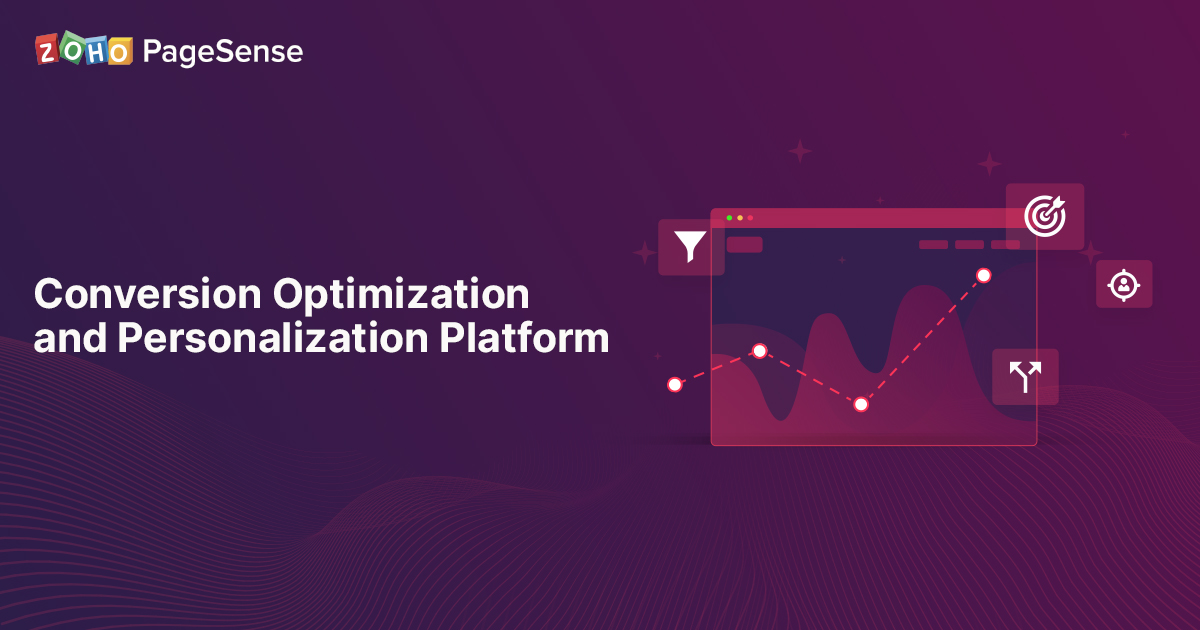 ZOHO PageSense

Conversion Optimization and Personalization Platform